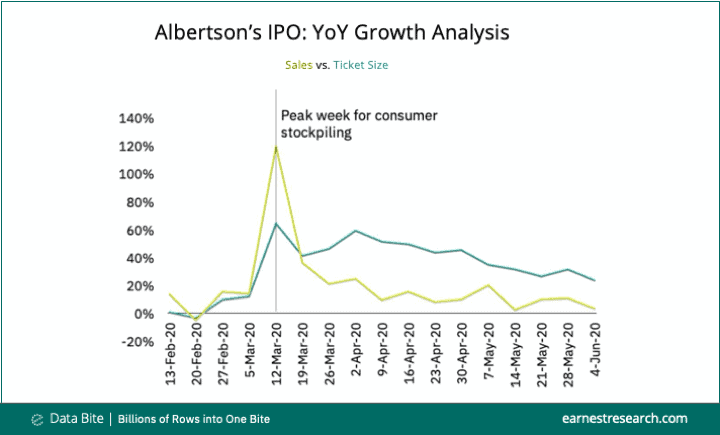 Albertson's IPO: YoY Growth Analysis

Sales vs. Ticket Size

Peak week for consumer stockpiling

140%
120%
100%
80%
60%
40%
20%
0%
-20%

13-Feb-20
20-Feb-20
27-Feb-20
5-Mar-20
12-Mar-20
19-Mar-20
26-Mar-20
2-Apr-20
9-Apr-20
16-Apr-20
23-Apr-20
30-Apr-20
7-May-20
14-May-20
21-May-20
28-May-20
4-Jun-20

Data Bite | Billions of Rows into One Bite

earnestresearch.com